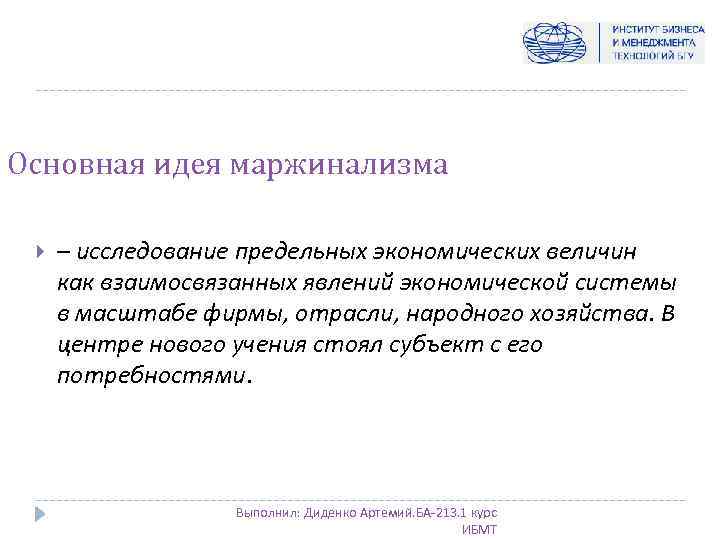 ИНСТИТУТ БИЗНЕСА
И МЕНЕДЖМЕНТА
ТЕХНОЛОГИЙ БГУ

Основная идея маржинализма

– исследование предельных экономических величин как взаимосвязанных явлений экономической системы в масштабе фирмы, отрасли, народного хозяйства. В центре нового учения стоял субъект с его потребностями.

Выполнил: Диденко Артемий.БА-213.1 курс ИБМТ